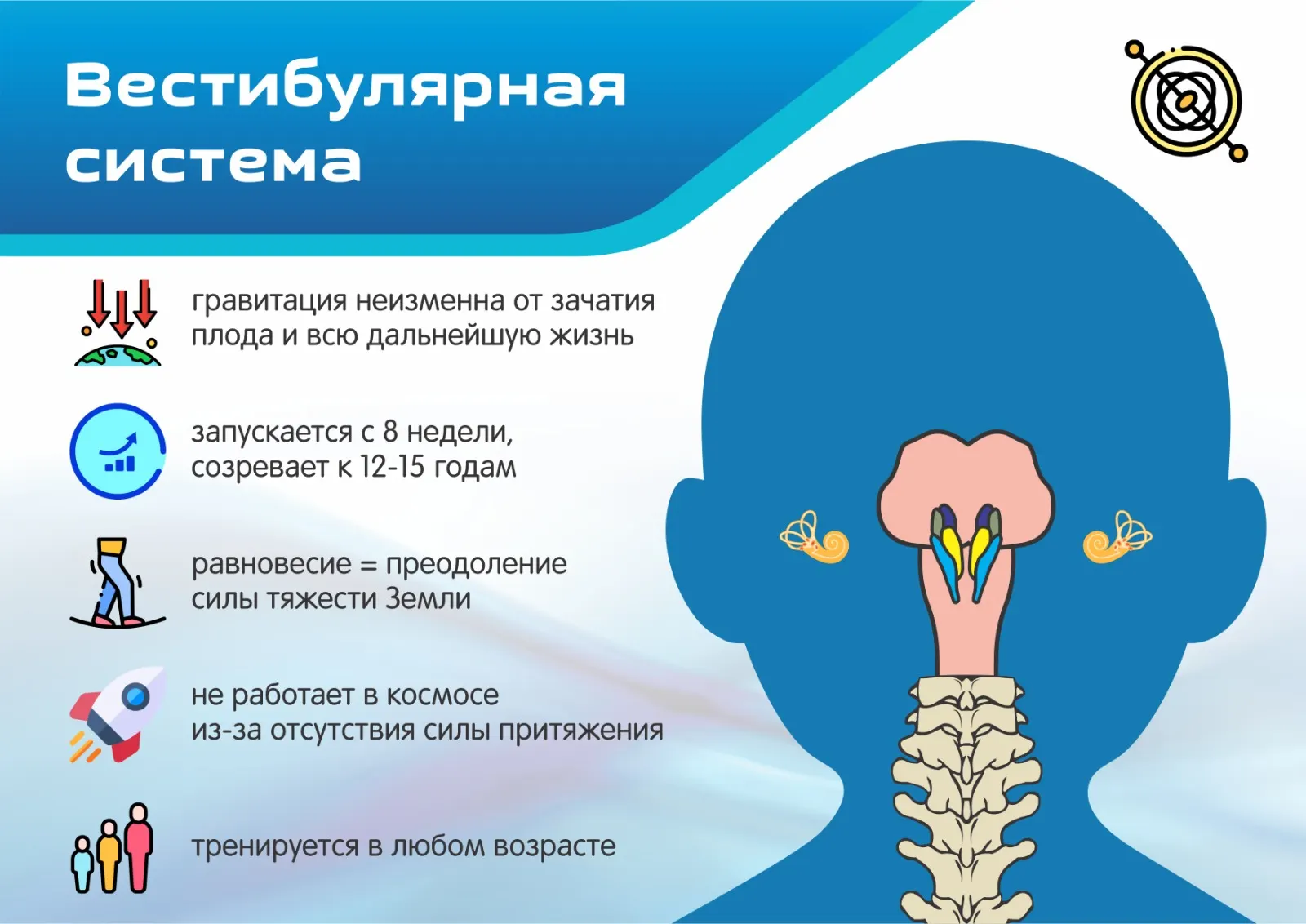 Вестибулярная система

гравитация неизменна от зачатия плода и всю дальнейшую жизнь

запускается с 8 недели, созревает к 12-15 годам

равновесие = преодоление силы тяжести Земли

не работает в космосе из-за отсутствия силы притяжения

тренируется в любом возрасте